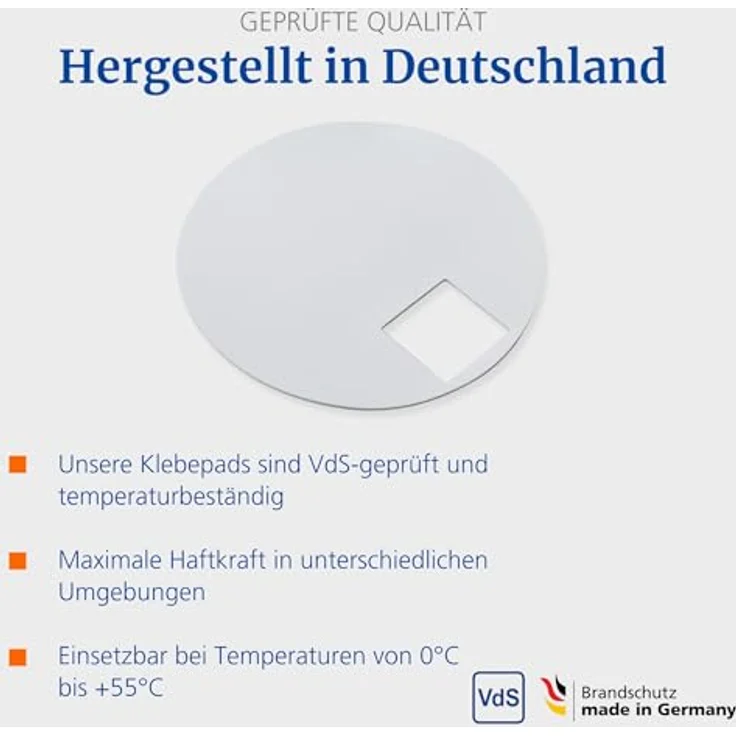 GEPRÜFTE QUALITÄT

Hergestellt in Deutschland

Unsere Klebepads sind VdS-geprüft und temperaturbeständig

Maximale Haftkraft in unterschiedlichen Umgebungen

Einsetzbar bei Temperaturen von 0°C bis +55°C

VdS

Brandschutz
made in Germany